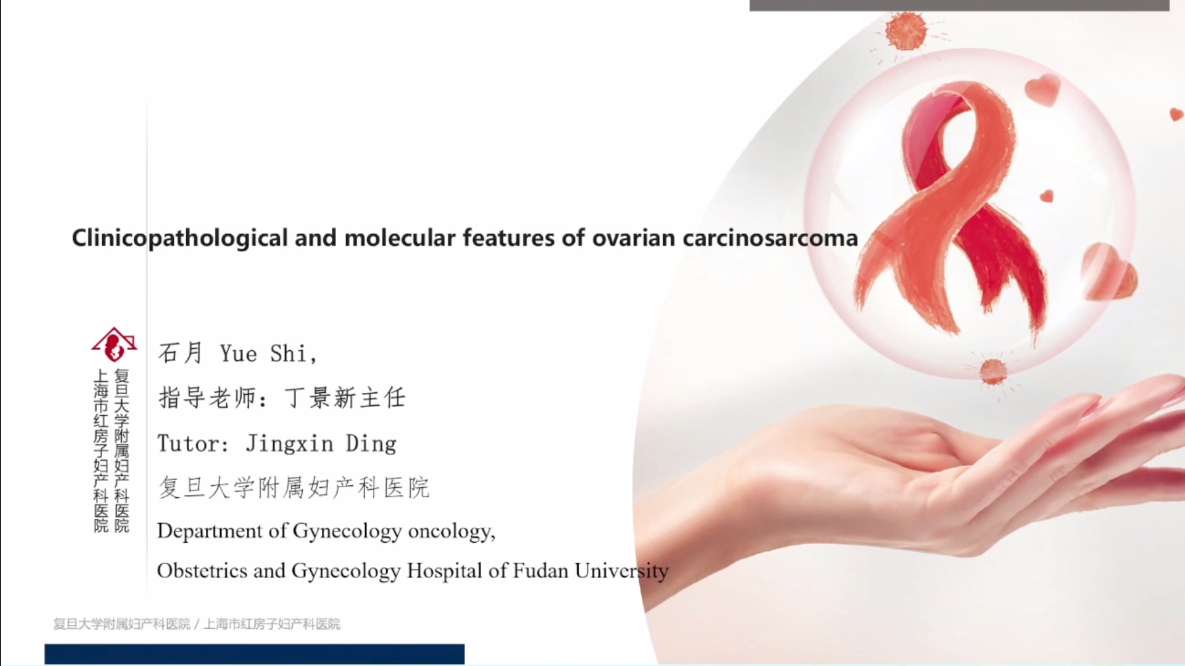 Clinicopathological and molecular features of ovarian carcinosarcoma

复旦大学附属妇产科医院
上海市红房子妇产科医院

石月 Yue Shi,

指导老师：丁景新主任

Tutor: Jingxin Ding

复旦大学附属妇产科医院

Department of Gynecology oncology,

Obstetrics and Gynecology Hospital of Fudan University

复旦大学附属妇产科医院 / 上海市红房子妇产科医院